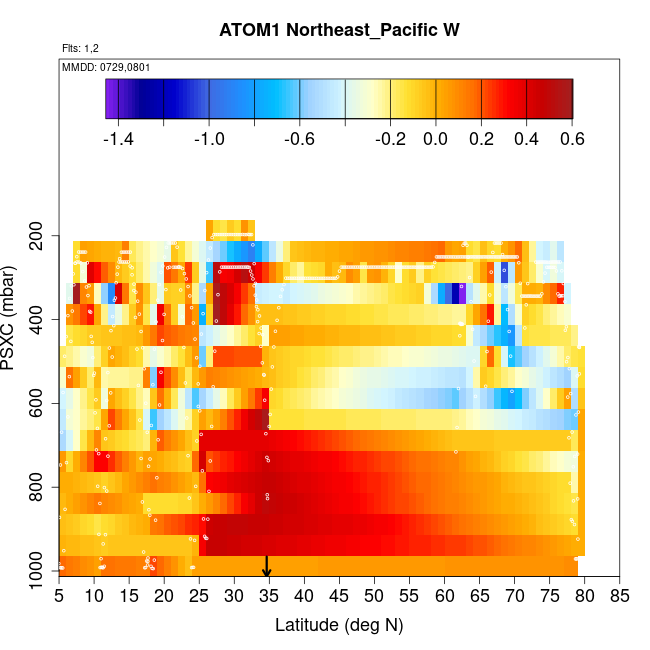 ATOM1 Northeast_Pacific W

Flts: 1,2

MMDD: 0729,0801

-1.4 -1.0 -0.6 -0.2 0.0 0.2 0.4 0.6

PSXC (mbar)

200
400
600
800
1000

5 10 15 20 25 30 35 40 45 50 55 60 65 70 75 80 85

Latitude (deg N)